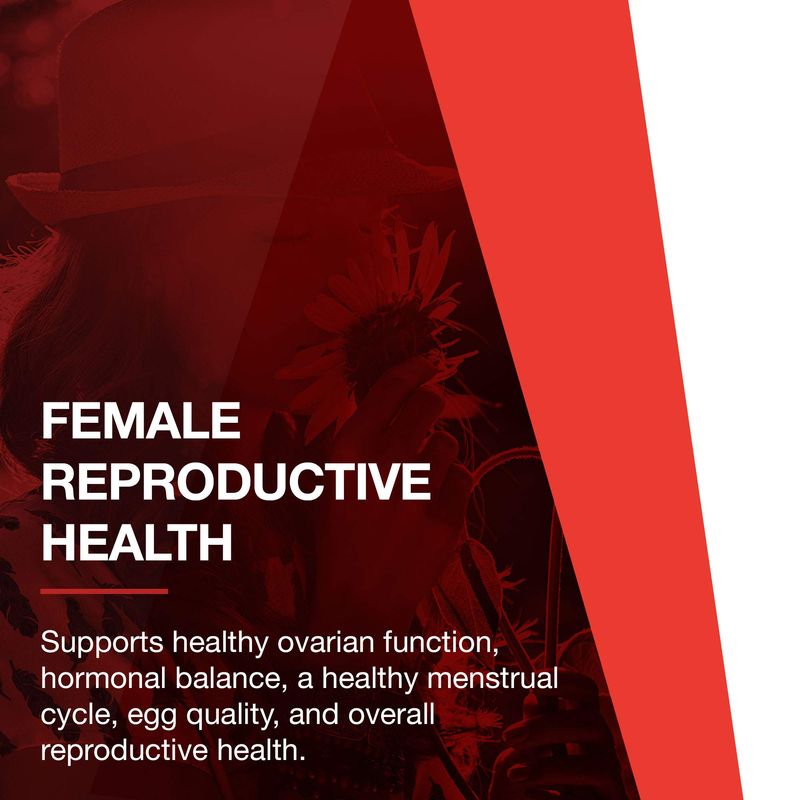 FEMALE REPRODUCTIVE HEALTH

Supports healthy ovarian function, hormonal balance, a healthy menstrual cycle, egg quality, and overall reproductive health.